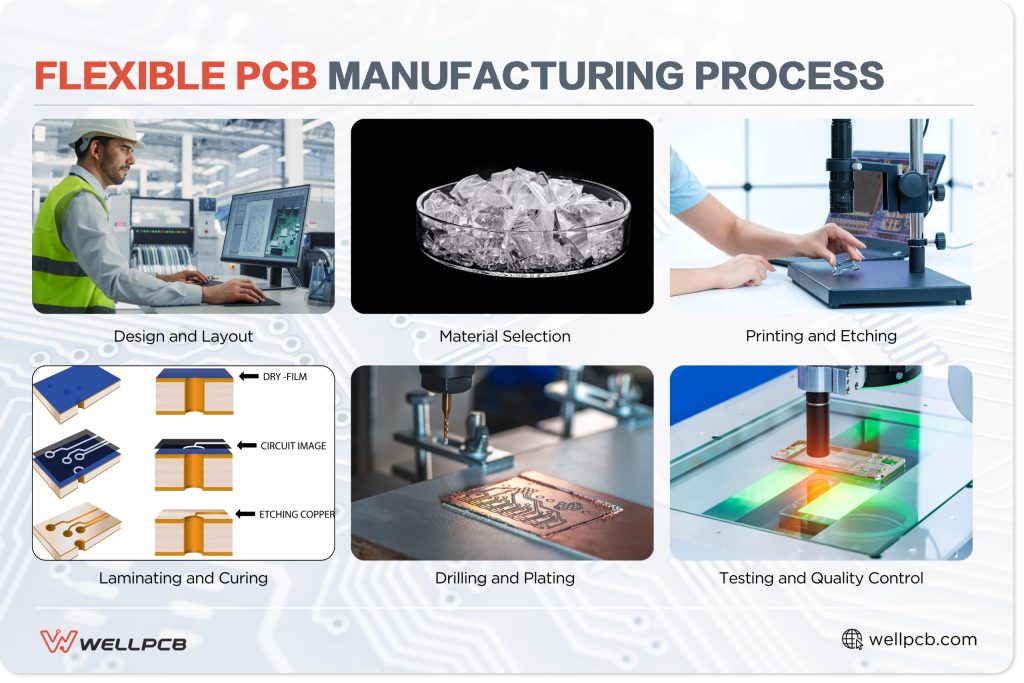 FLEXIBLE PCB MANUFACTURING PROCESS

Design and Layout

Material Selection

Printing and Etching

DRY -FILM

CIRCUIT IMAGE

ETCHING COPPER

Laminating and Curing

Drilling and Plating

Testing and Quality Control

WELLPCB

wellpcb.com